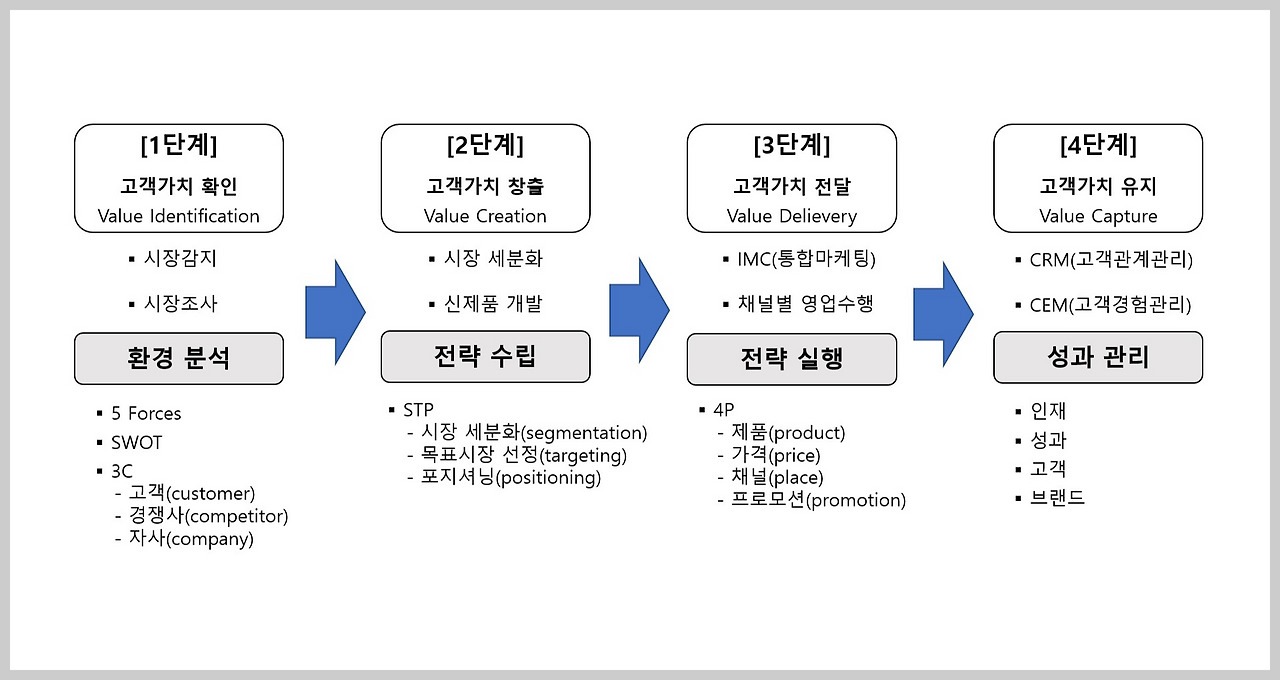 [1단계]
고객가치 확인
Value Identification

▪ 시장감지

▪ 시장조사

환경 분석

▪ 5 Forces
▪ SWOT
▪ 3C
- 고객(customer)
- 경쟁사(competitor)
- 자사(company)

[2단계]
고객가치 창출
Value Creation

▪ 시장 세분화

▪ 신제품 개발

전략 수립

▪ STP
- 시장 세분화(segmentation)
- 목표시장 선정(targeting)
- 포지셔닝(positioning)

[3단계]
고객가치 전달
Value Delievery

▪ IMC(통합마케팅)

▪ 채널별 영업수행

전략 실행

▪ 4P
- 제품(product)
- 가격(price)
- 채널(place)
- 프로모션(promotion)

[4단계]
고객가치 유지
Value Capture

▪ CRM(고객관계관리)

▪ CEM(고객경험관리)

성과 관리

▪ 인재
▪ 성과
▪ 고객
▪ 브랜드